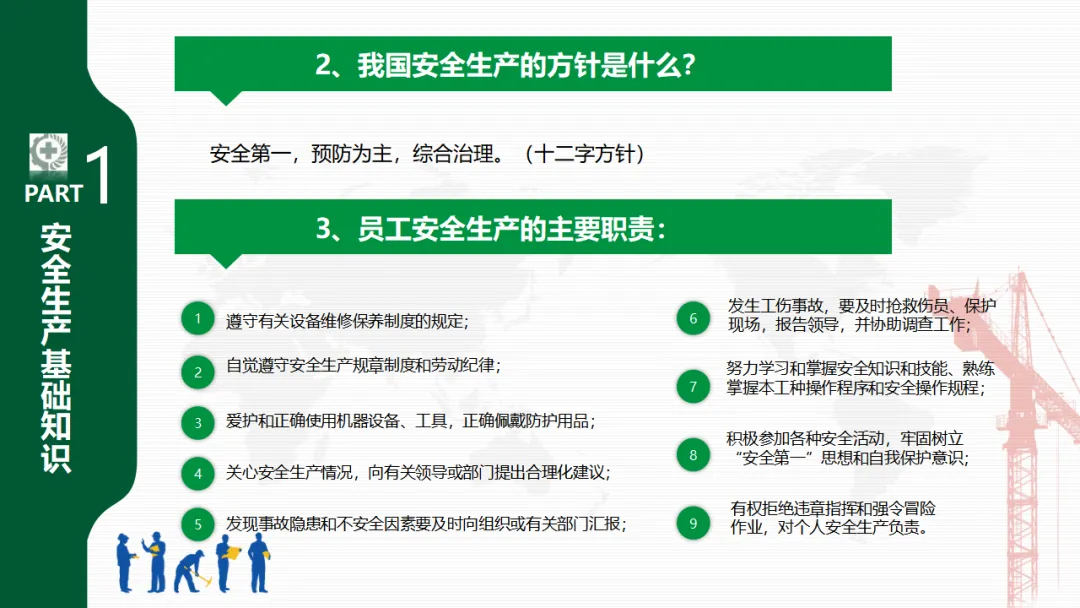 PART 1

安全生产基础知识

2、我国安全生产的方针是什么？

安全第一，预防为主，综合治理。（十二字方针）

3、员工安全生产的主要职责：

1 遵守有关设备维修保养制度的规定；

2 自觉遵守安全生产规章制度和劳动纪律；

3 爱护和正确使用机器设备、工具，正确佩戴防护用品；

4 关心安全生产情况，向有关领导或部门提出合理化建议；

5 发现事故隐患和不安全因素要及时向组织或有关部门汇报；

6 发生工伤事故，要及时抢救伤员、保护现场，报告领导，并协助调查工作；

7 努力学习和掌握安全知识和技能、熟练掌握本工种操作程序和安全操作规程；

8 积极参加各种安全活动，牢固树立“安全第一”思想和自我保护意识；

9 有权拒绝违章指挥和强令冒险作业，对个人安全生产负责。